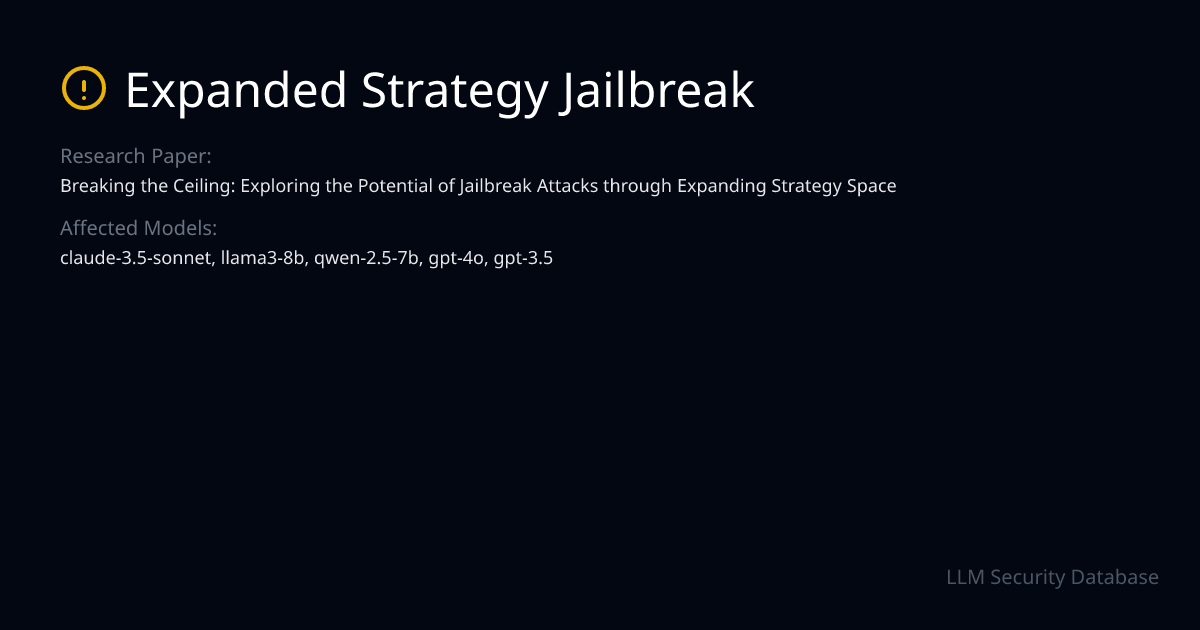 Expanded Strategy Jailbreak

Research Paper:
Breaking the Ceiling: Exploring the Potential of Jailbreak Attacks through Expanding Strategy Space

Affected Models:
claude-3.5-sonnet, llama3-8b, qwen-2.5-7b, gpt-4o, gpt-3.5

LLM Security Database